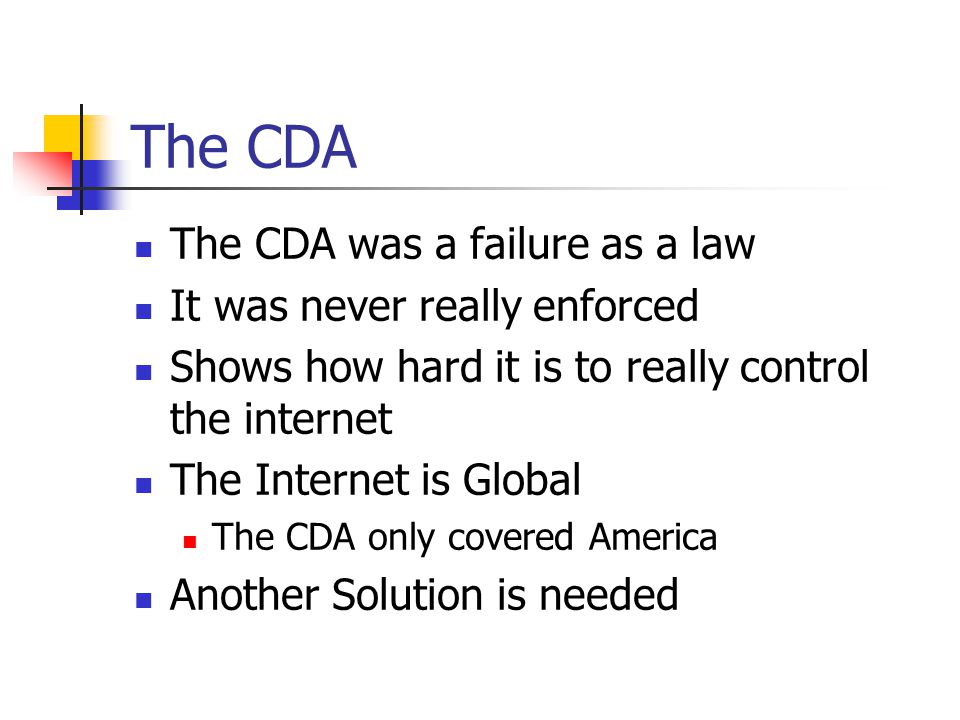 The CDA

- The CDA was a failure as a law
- It was never really enforced
- Shows how hard it is to really control the internet
- The Internet is Global
  - The CDA only covered America
- Another Solution is needed